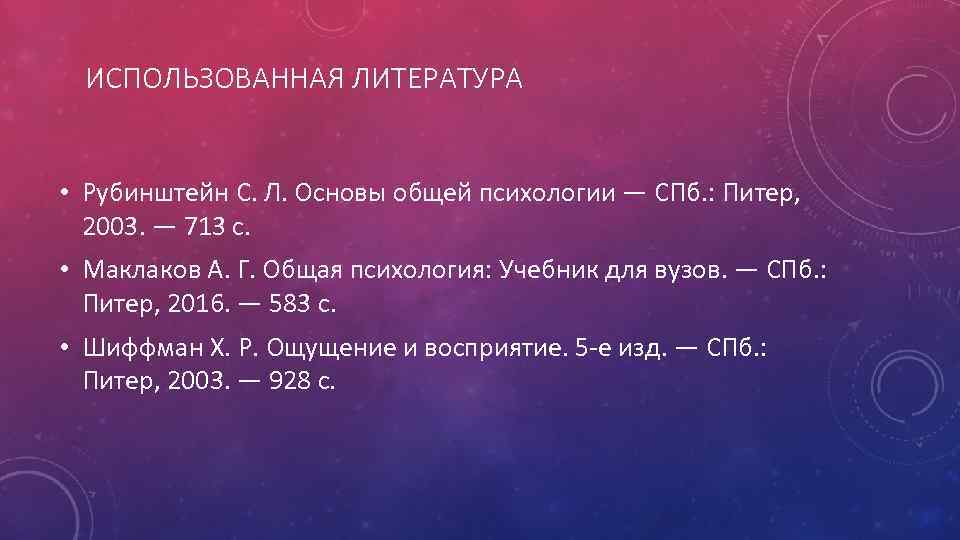 ИСПОЛЬЗОВАННАЯ ЛИТЕРАТУРА

• Рубинштейн С. Л. Основы общей психологии — СПб.: Питер, 2003. — 713 с.
• Маклаков А. Г. Общая психология: Учебник для вузов. — СПб.: Питер, 2016. — 583 с.
• Шиффман Х. Р. Ощущение и восприятие. 5-е изд. — СПб.: Питер, 2003. — 928 с.